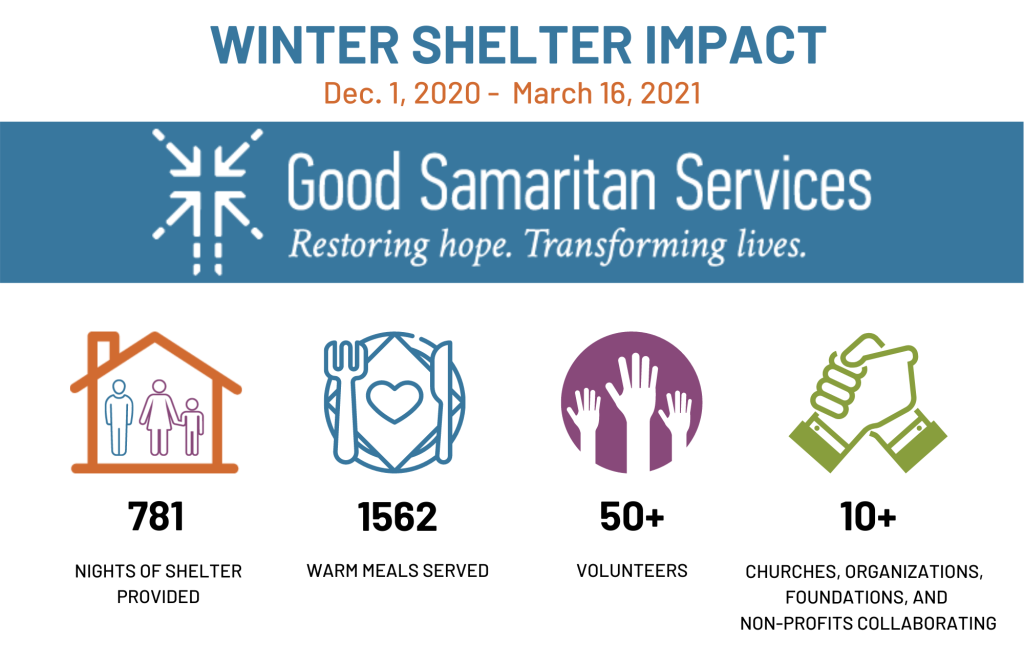 WINTER SHELTER IMPACT
Dec. 1, 2020 - March 16, 2021

Good Samaritan Services
Restoring hope. Transforming lives.

781
NIGHTS OF SHELTER PROVIDED

1562
WARM MEALS SERVED

50+
VOLUNTEERS

10+
CHURCHES, ORGANIZATIONS, FOUNDATIONS, AND NON-PROFITS COLLABORATING